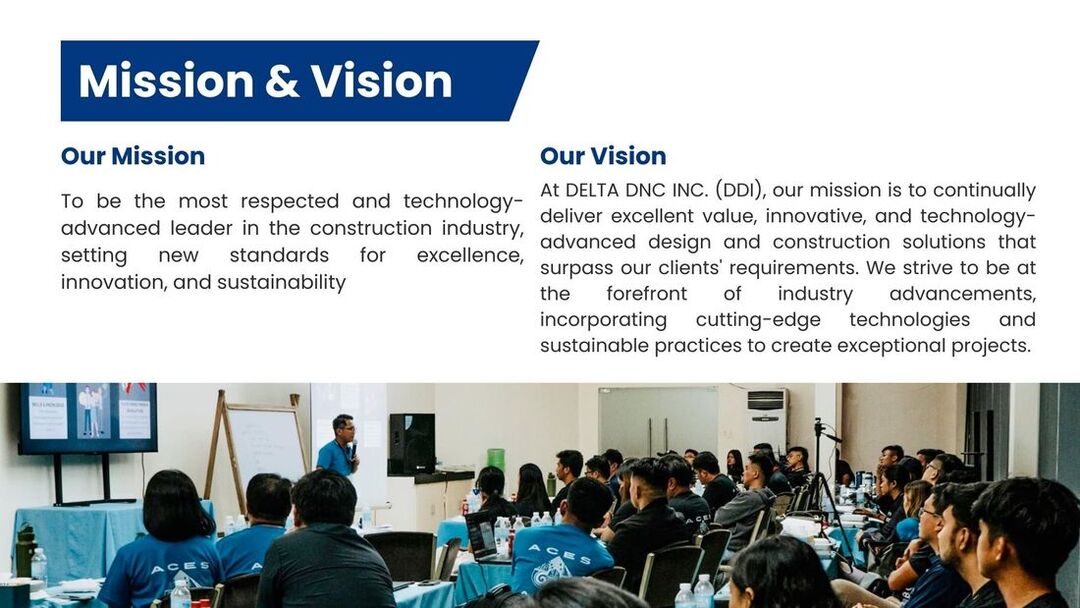 Mission & Vision

Our Mission

To be the most respected and technology-advanced leader in the construction industry, setting new standards for excellence, innovation, and sustainability

Our Vision

At DELTA DNC INC. (DDI), our mission is to continually deliver excellent value, innovative, and technology-advanced design and construction solutions that surpass our clients' requirements. We strive to be at the forefront of industry advancements, incorporating cutting-edge technologies and sustainable practices to create exceptional projects.

ACES

ACES